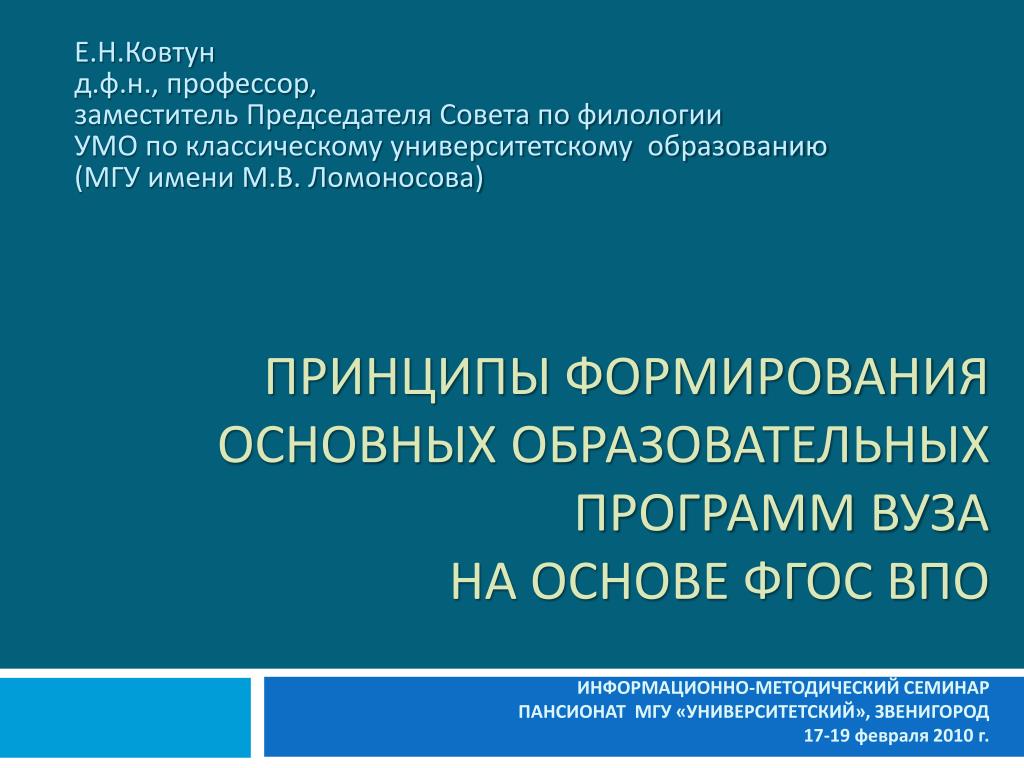 Е.Н.Ковтун
д.ф.н., профессор,
заместитель Председателя Совета по филологии
УМО по классическому университетскому образованию
(МГУ имени М.В. Ломоносова)

ПРИНЦИПЫ ФОРМИРОВАНИЯ ОСНОВНЫХ ОБРАЗОВАТЕЛЬНЫХ ПРОГРАММ ВУЗА
НА ОСНОВЕ ФГОС ВПО

ИНФОРМАЦИОННО-МЕТОДИЧЕСКИЙ СЕМИНАР
ПАНСИОНАТ МГУ «УНИВЕРСИТЕТСКИЙ», ЗВЕНИГОРОД
17-19 февраля 2010 г.